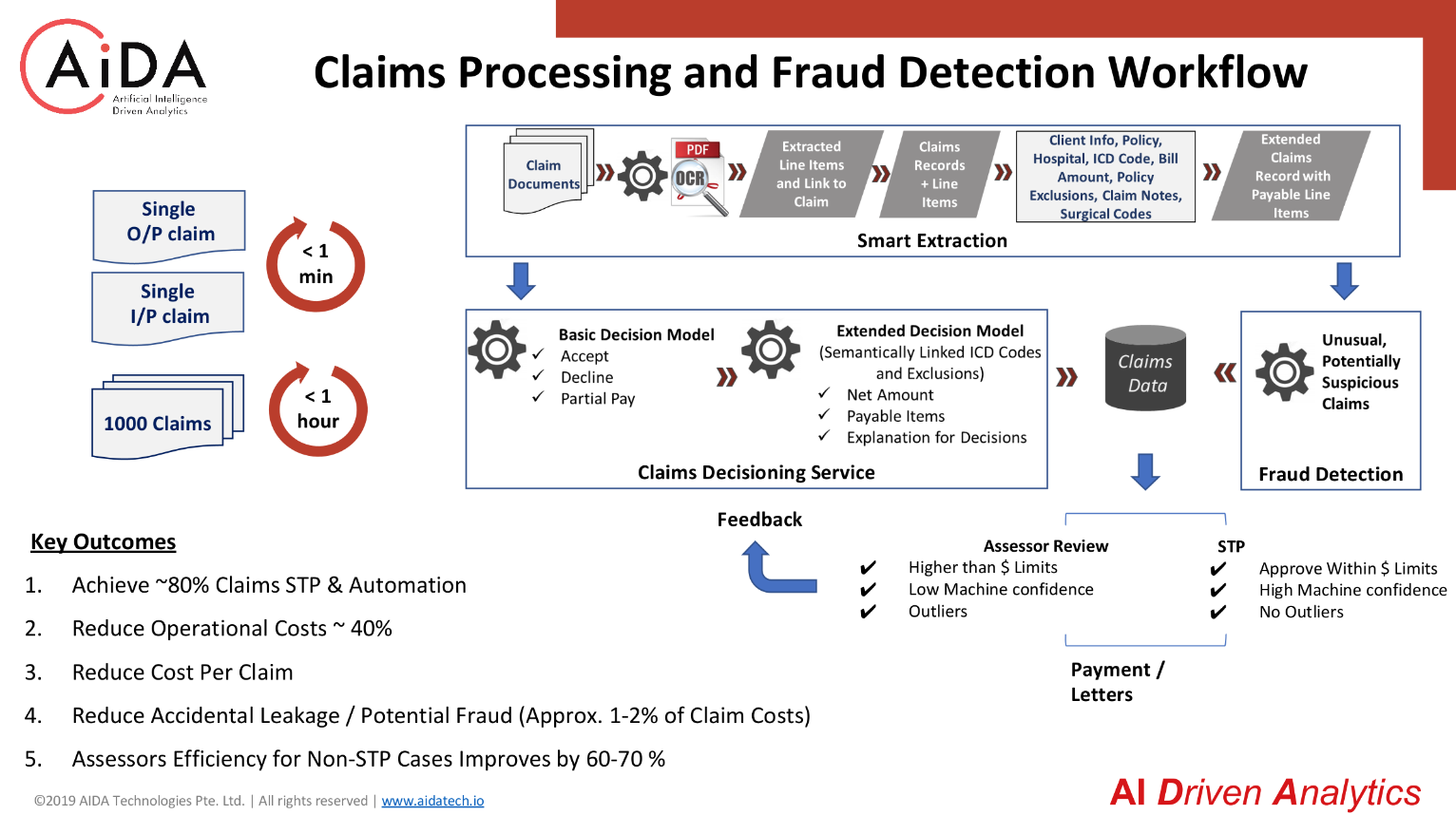 AiDA
Artificial Intelligence Driven Analytics

Claims Processing and Fraud Detection Workflow

Single O/P claim

Single I/P claim

< 1 min

1000 Claims

< 1 hour

Claim Documents

PDF

OCR

Extracted Line Items and Link to Claim

Claims Records + Line Items

Client Info, Policy, Hospital, ICD Code, Bill Amount, Policy Exclusions, Claim Notes, Surgical Codes

Extended Claims Record with Payable Line Items

Smart Extraction

Basic Decision Model
✓ Accept
✓ Decline
✓ Partial Pay

Extended Decision Model (Semantically Linked ICD Codes and Exclusions)
✓ Net Amount
✓ Payable Items
✓ Explanation for Decisions

Claims Decisioning Service

Claims Data

Unusual, Potentially Suspicious Claims

Fraud Detection

Feedback

Assessor Review
✔ Higher than $ Limits
✔ Low Machine confidence
✔ Outliers

STP
✔ Approve Within $ Limits
✔ High Machine confidence
✔ No Outliers

Payment / Letters

Key Outcomes

1. Achieve ~80% Claims STP & Automation

2. Reduce Operational Costs ~ 40%

3. Reduce Cost Per Claim

4. Reduce Accidental Leakage / Potential Fraud (Approx. 1-2% of Claim Costs)

5. Assessors Efficiency for Non-STP Cases Improves by 60-70 %

©2019 AIDA Technologies Pte. Ltd. | All rights reserved | www.aidatech.io

AI Driven Analytics